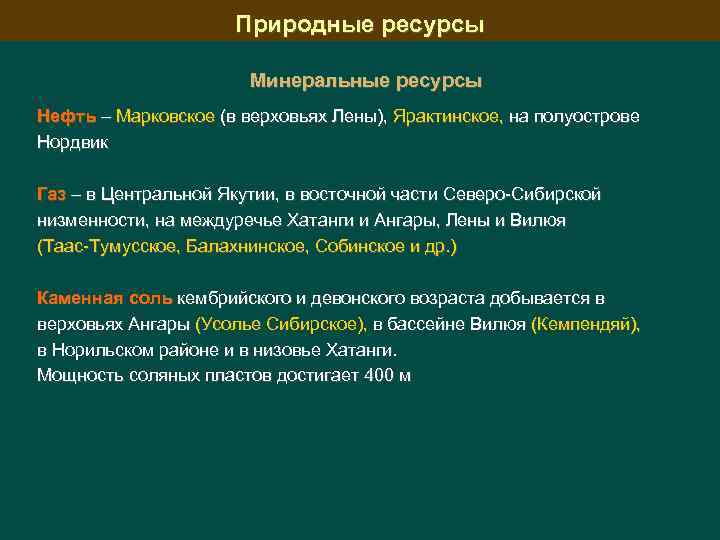 Природные ресурсы

Минеральные ресурсы

Нефть – Марковское (в верховьях Лены), Ярактинское, на полуострове Нордвик

Газ – в Центральной Якутии, в восточной части Северо-Сибирской низменности, на междуречье Хатанги и Ангары, Лены и Вилюя (Таас-Тумусское, Балахнинское, Собинское и др.)

Каменная соль кембрийского и девонского возраста добывается в верховьях Ангары (Усолье Сибирское), в бассейне Вилюя (Кемпендяй), в Норильском районе и в низовье Хатанги.
Мощность соляных пластов достигает 400 м